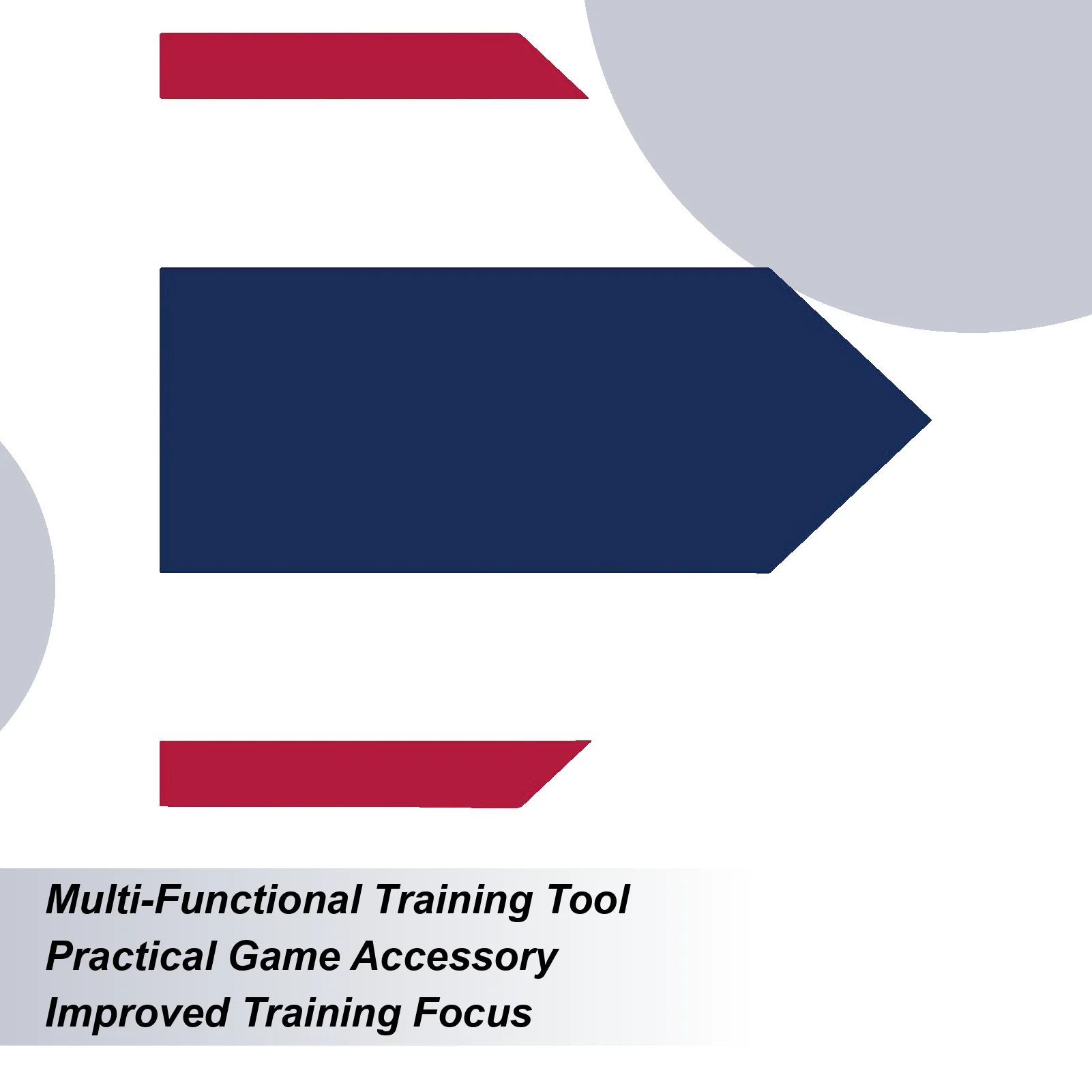 Multi-Functional Training Tool
Practical Game Accessory
Improved Training Focus